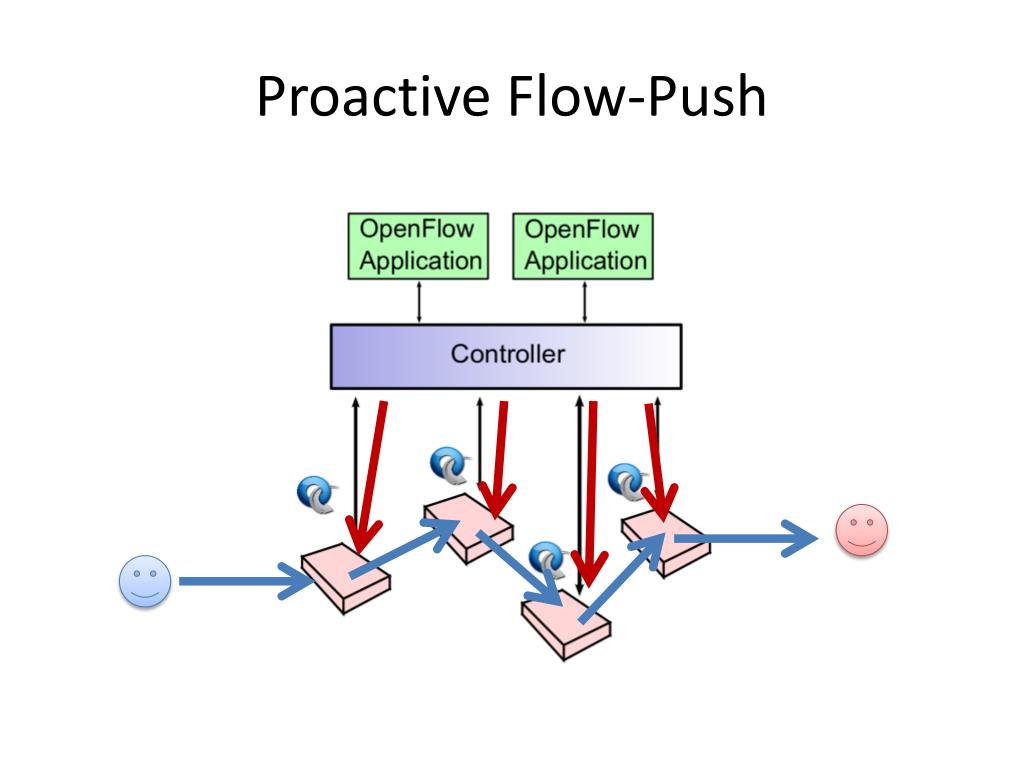 Proactive Flow-Push

OpenFlow Application

OpenFlow Application

Controller